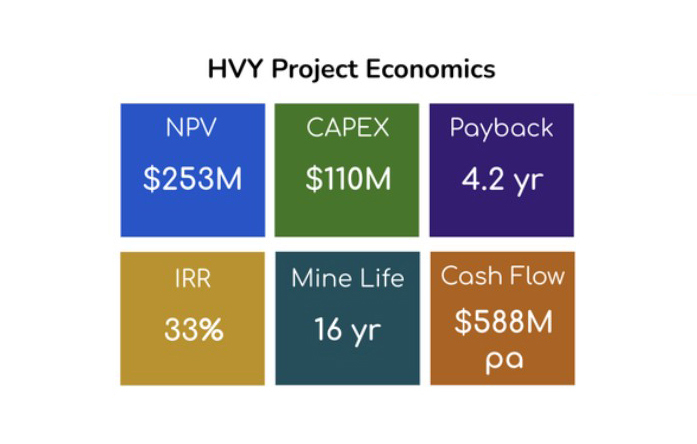 HVY Project Economics

NPV
$253M

CAPEX
$110M

Payback
4.2 yr

IRR
33%

Mine Life
16 yr

Cash Flow
$588M pa